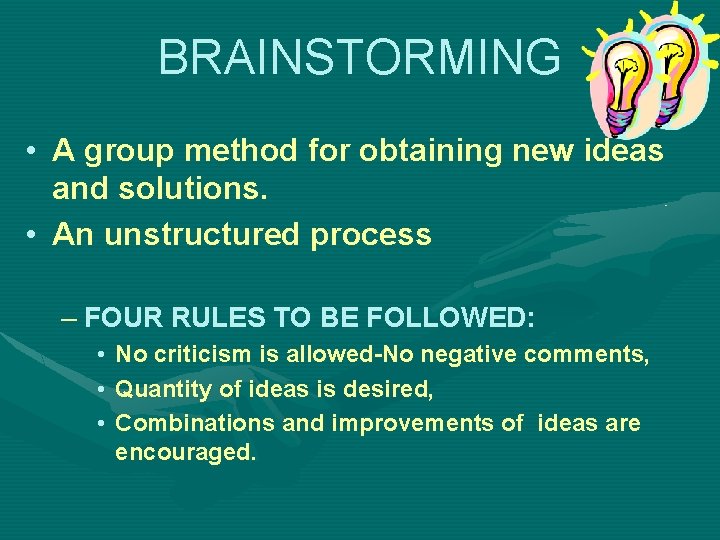 BRAINSTORMING

• A group method for obtaining new ideas and solutions.
• An unstructured process

– FOUR RULES TO BE FOLLOWED:
• No criticism is allowed-No negative comments,
• Quantity of ideas is desired,
• Combinations and improvements of ideas are encouraged.